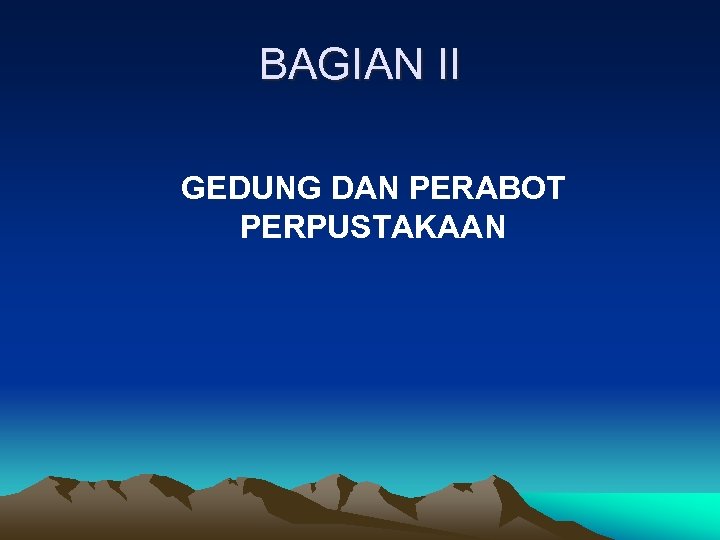 BAGIAN II

GEDUNG DAN PERABOT PERPUSTAKAAN